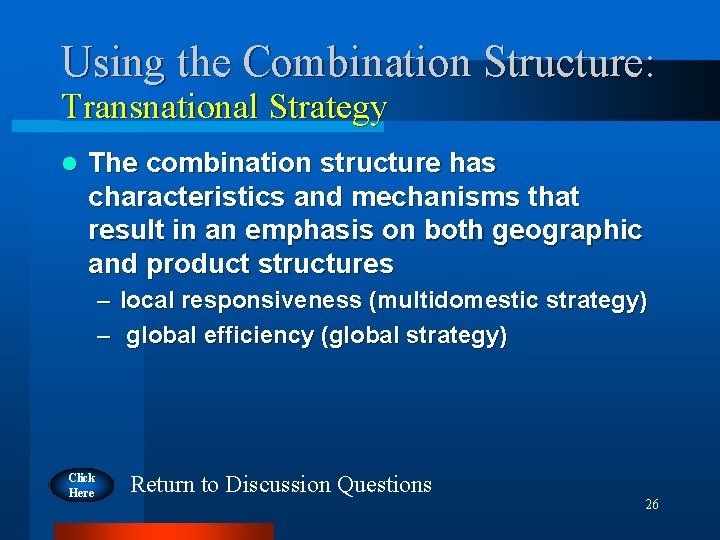 Using the Combination Structure:
Transnational Strategy

- The combination structure has characteristics and mechanisms that result in an emphasis on both geographic and product structures
  – local responsiveness (multidomestic strategy)
  – global efficiency (global strategy)

Click Here

Return to Discussion Questions

26